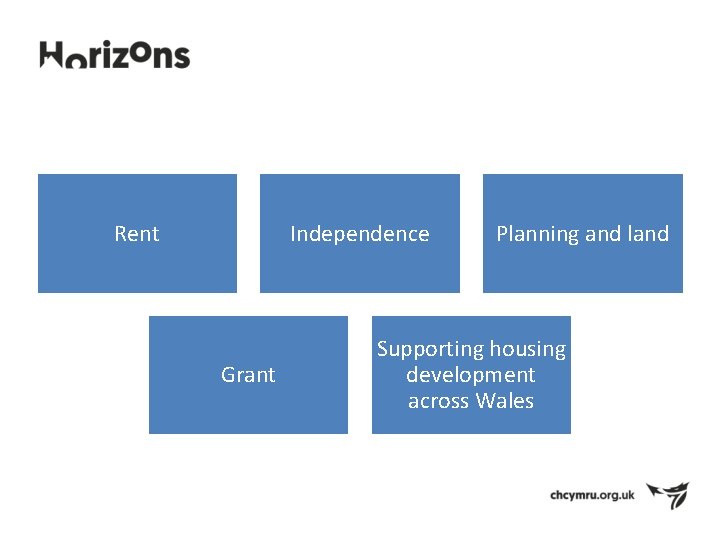 Horizons

Rent

Independence

Planning and land

Grant

Supporting housing development across Wales

chcymru.org.uk